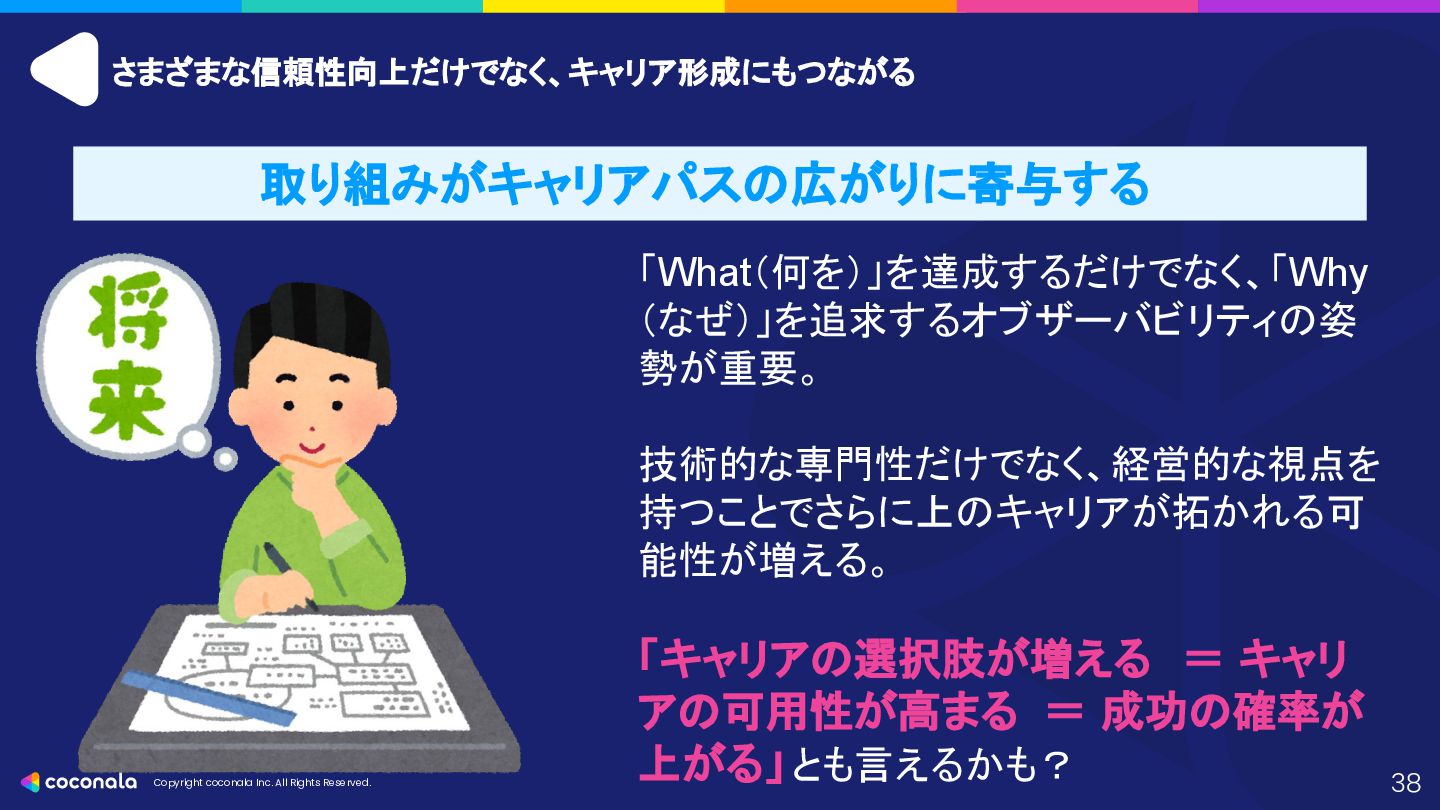 さまざまな信頼性向上だけでなく、キャリア形成にもつながる

取り組みがキャリアパスの広がりに寄与する

将来

「What（何を）」を達成するだけでなく、「Why（なぜ）」を追求するオブザーバビリティの姿勢が重要。

技術的な専門性だけでなく、経営的な視点を持つことでさらに上のキャリアが拓かれる可能性が増える。

「キャリアの選択肢が増える ＝ キャリアの可用性が高まる ＝ 成功の確率が上がる」とも言えるかも？

coconala Copyright coconala Inc. All Rights Reserved.

38